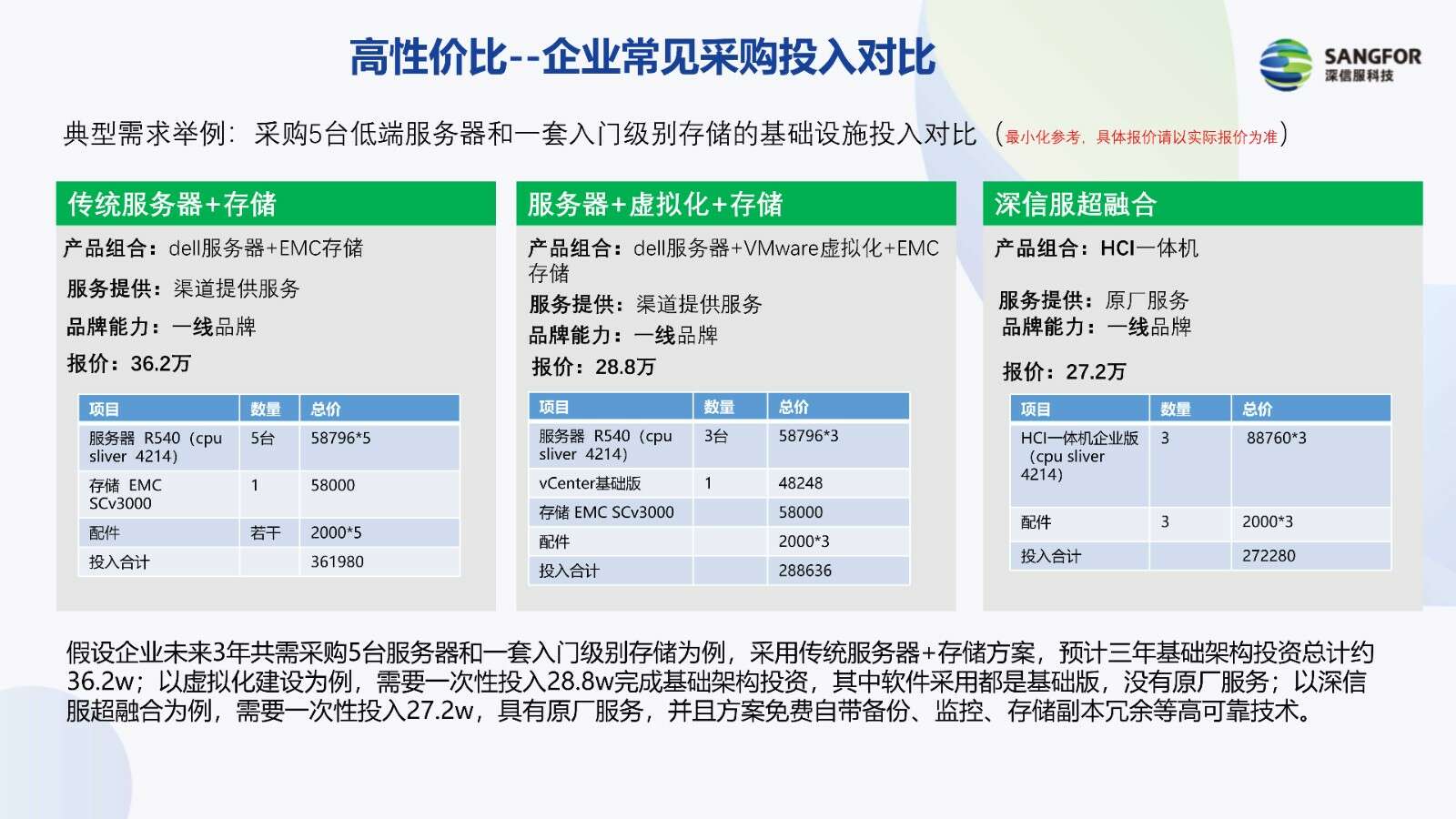 高性价比--企业常见采购投入对比

SANGFOR
深信服科技

典型需求举例：采购5台低端服务器和一套入门级别存储的基础设施投入对比（最小化参考，具体报价请以实际报价为准）

传统服务器+存储

产品组合：dell服务器+EMC存储

服务提供：渠道提供服务

品牌能力：一线品牌

报价：36.2万

| 项目 | 数量 | 总价 |
|---|---|---|
| 服务器 R540（cpu sliver 4214） | 5台 | 58796*5 |
| 存储 EMC SCv3000 | 1 | 58000 |
| 配件 | 若干 | 2000*5 |
| 投入合计 | | 361980 |

服务器+虚拟化+存储

产品组合：dell服务器+VMware虚拟化+EMC存储

服务提供：渠道提供服务

品牌能力：一线品牌

报价：28.8万

| 项目 | 数量 | 总价 |
|---|---|---|
| 服务器 R540（cpu sliver 4214） | 3台 | 58796*3 |
| vCenter基础版 | 1 | 48248 |
| 存储 EMC SCv3000 | | 58000 |
| 配件 | | 2000*3 |
| 投入合计 | | 288636 |

深信服超融合

产品组合：HCI一体机

服务提供：原厂服务

品牌能力：一线品牌

报价：27.2万

| 项目 | 数量 | 总价 |
|---|---|---|
| HCI一体机企业版（cpu sliver 4214） | 3 | 88760*3 |
| 配件 | 3 | 2000*3 |
| 投入合计 | | 272280 |

假设企业未来3年共需采购5台服务器和一套入门级别存储为例，采用传统服务器+存储方案，预计三年基础架构投资总计约36.2w；以虚拟化建设为例，需要一次性投入28.8w完成基础架构投资，其中软件采用都是基础版，没有原厂服务；以深信服超融合为例，需要一次性投入27.2w，具有原厂服务，并且方案免费自带备份、监控、存储副本冗余等高可靠技术。